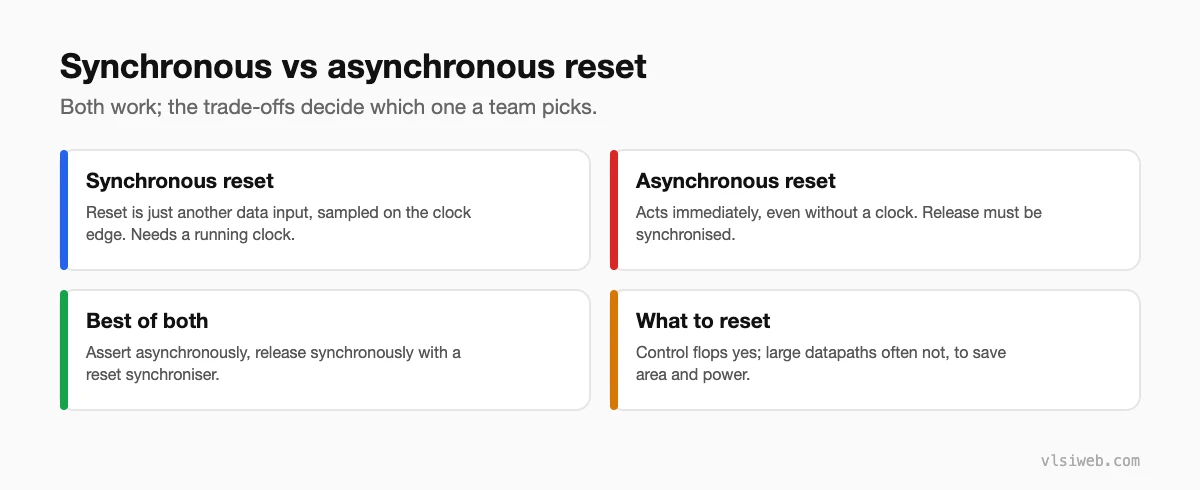 Synchronous vs asynchronous reset

Both work; the trade-offs decide which one a team picks.

Synchronous reset

Reset is just another data input, sampled on the clock edge. Needs a running clock.

Asynchronous reset

Acts immediately, even without a clock. Release must be synchronised.

Best of both

Assert asynchronously, release synchronously with a reset synchroniser.

What to reset

Control flops yes; large datapaths often not, to save area and power.

vlsiweb.com